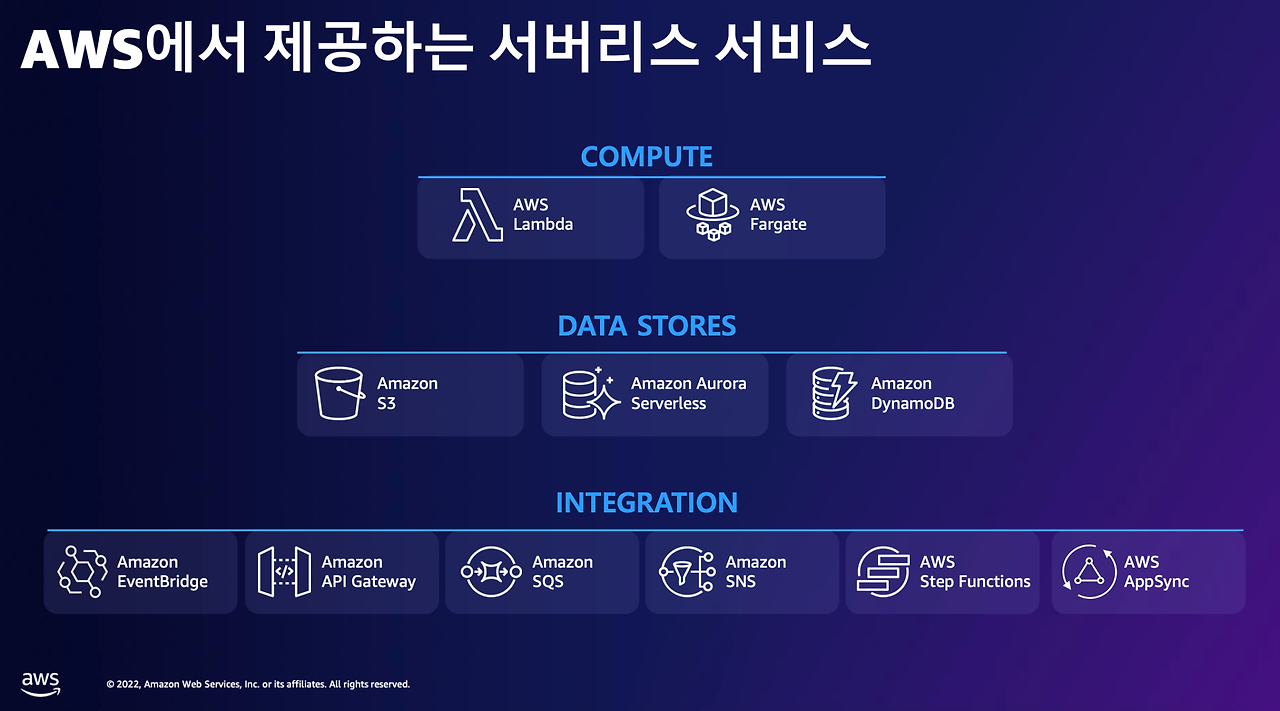 AWS에서 제공하는 서버리스 서비스

COMPUTE

AWS Lambda

AWS Fargate

DATA STORES

Amazon S3

Amazon Aurora Serverless

Amazon DynamoDB

INTEGRATION

Amazon EventBridge

Amazon API Gateway

Amazon SQS

Amazon SNS

AWS Step Functions

AWS AppSync

aws

© 2022, Amazon Web Services, Inc. or its affiliates. All rights reserved.